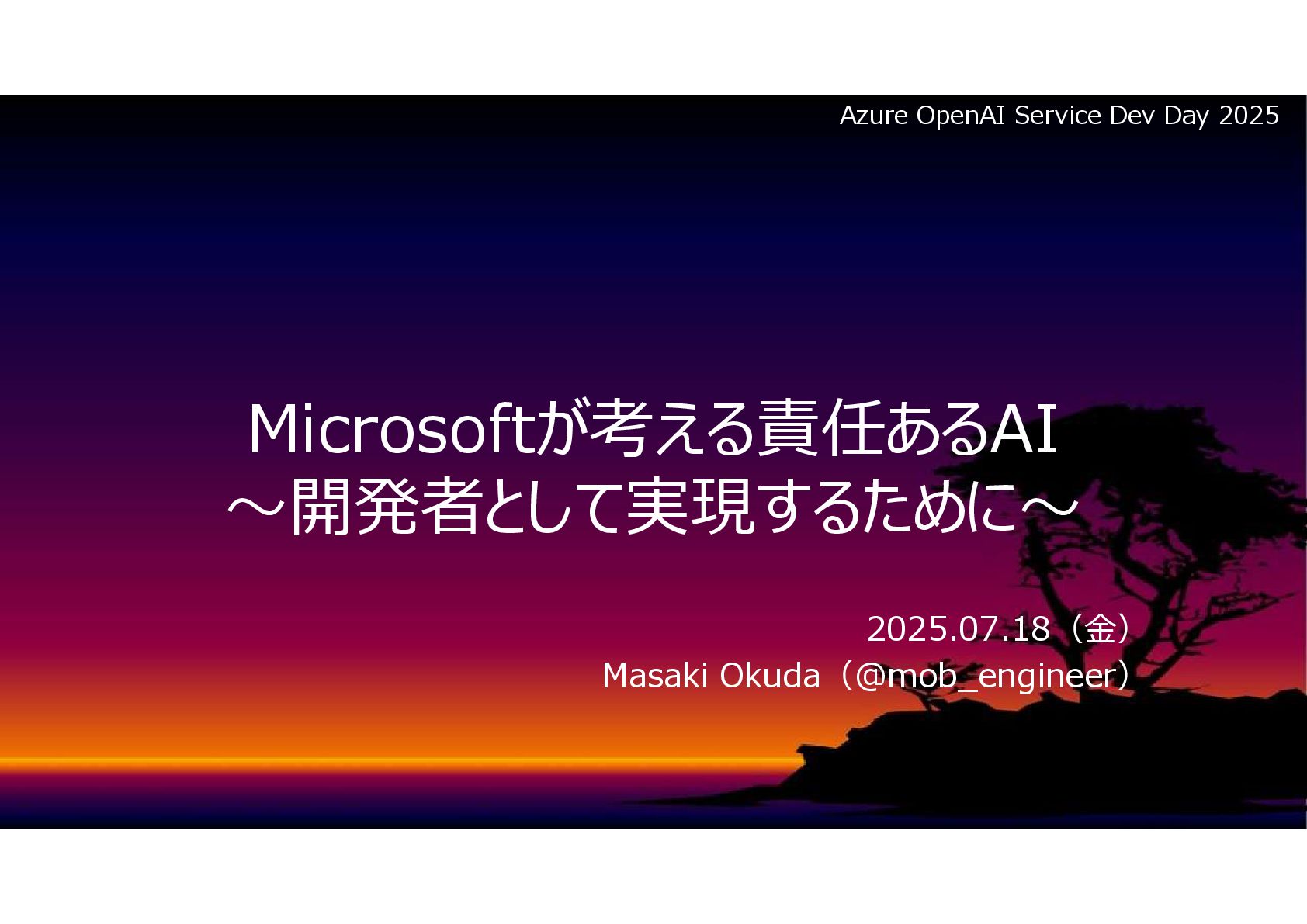 Azure OpenAI Service Dev Day 2025

Microsoftが考える責任あるAI
～開発者として実現するために～

2025.07.18（金）
Masaki Okuda（@mob_engineer）